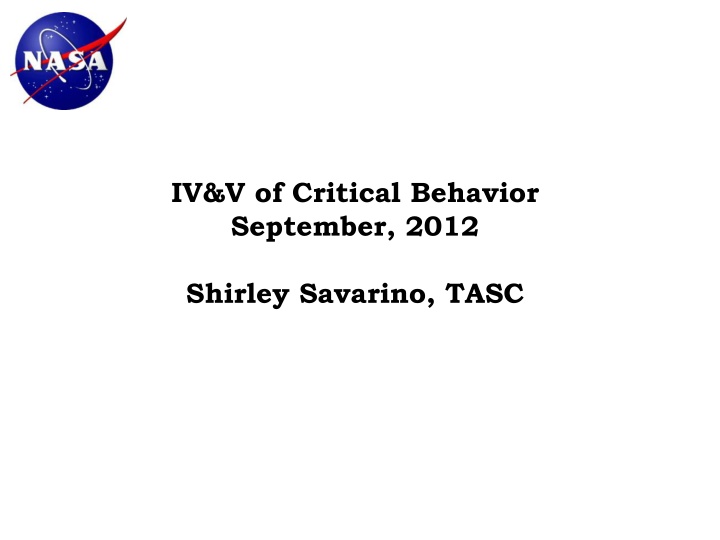 NASA

IV&V of Critical Behavior
September, 2012

Shirley Savarino, TASC